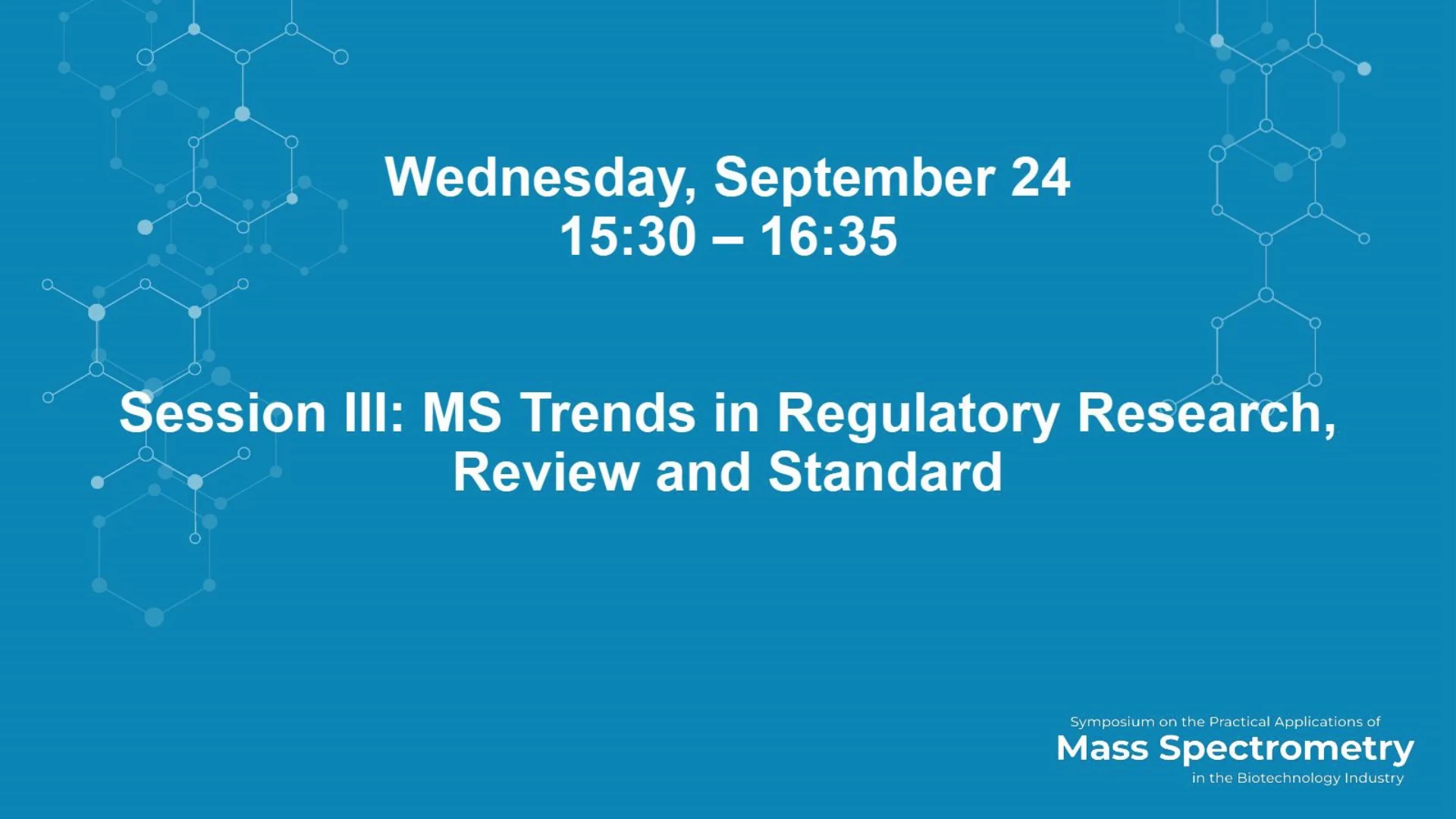 Wednesday, September 24
15:30 – 16:35

Session III: MS Trends in Regulatory Research, Review and Standard

Symposium on the Practical Applications of
Mass Spectrometry
in the Biotechnology Industry